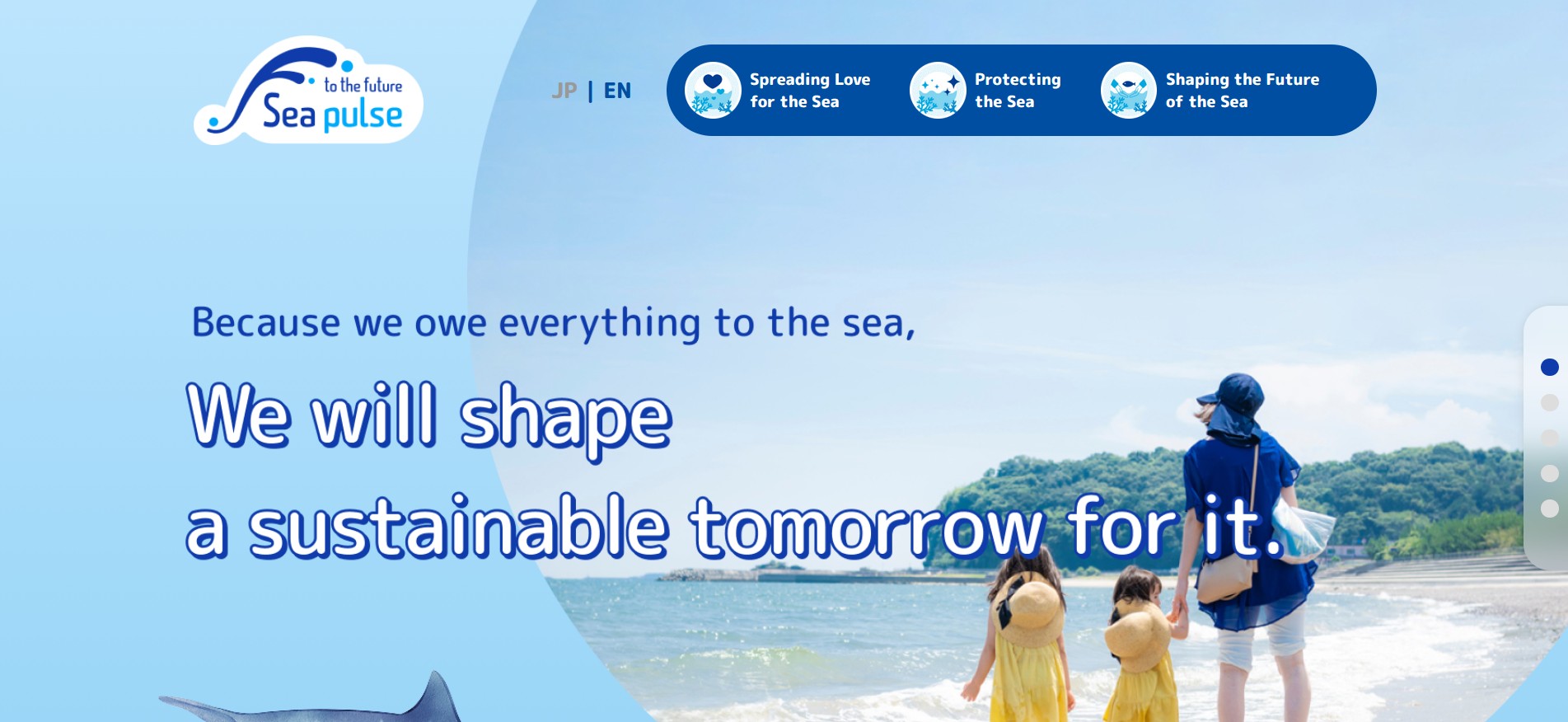 to the future
Sea pulse

JP | EN

Spreading Love for the Sea

Protecting the Sea

Shaping the Future of the Sea

Because we owe everything to the sea,

We will shape a sustainable tomorrow for it.